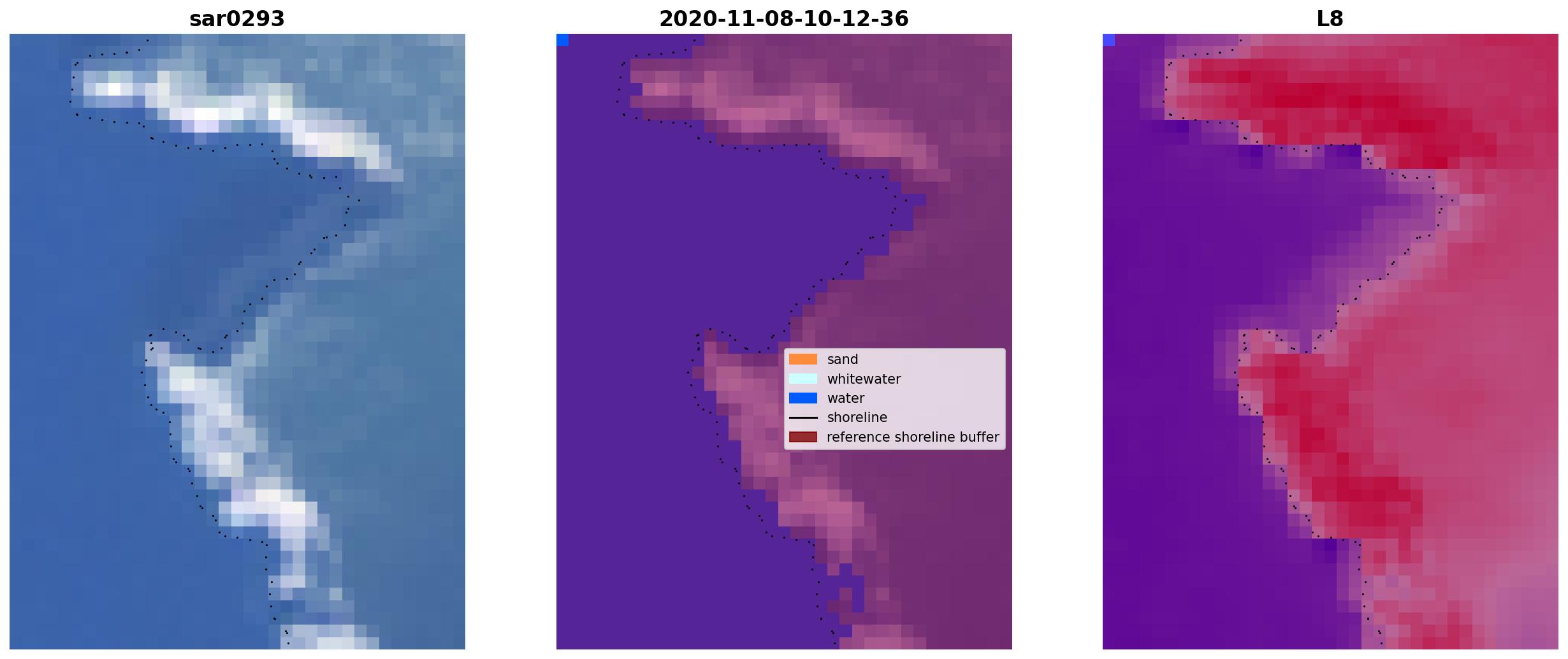 sar0293

2020-11-08-10-12-36

sand
whitewater
water
shoreline
reference shoreline buffer

L8